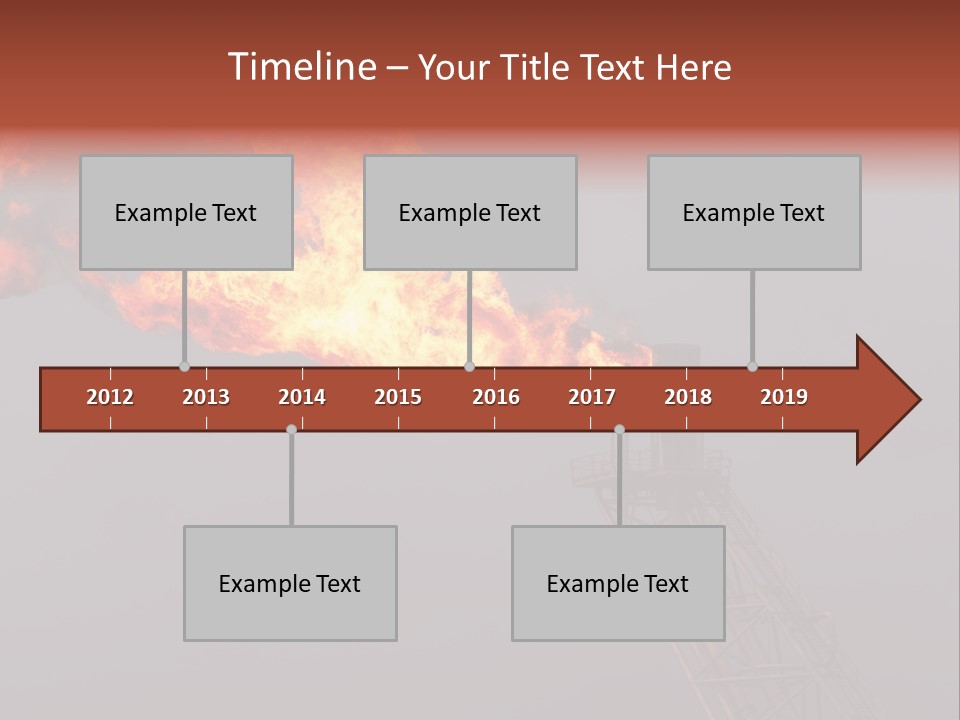 Timeline – Your Title Text Here

Example Text

Example Text

Example Text

2012 2013 2014 2015 2016 2017 2018 2019

Example Text

Example Text